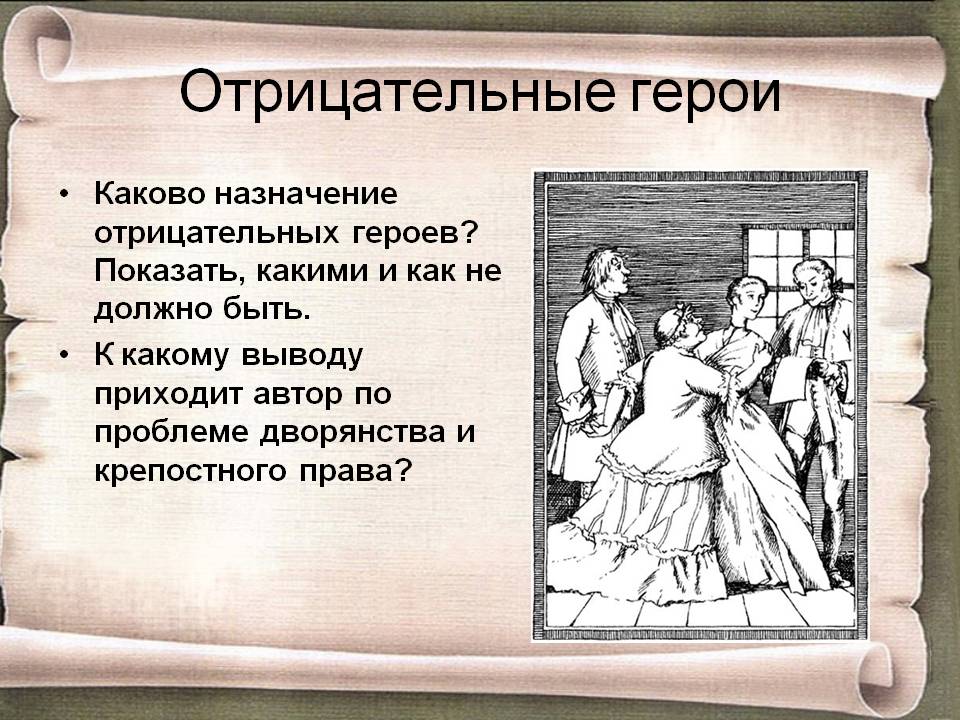 Отрицательные герои

• Каково назначение отрицательных героев? Показать, какими и как не должно быть.

• К какому выводу приходит автор по проблеме дворянства и крепостного права?